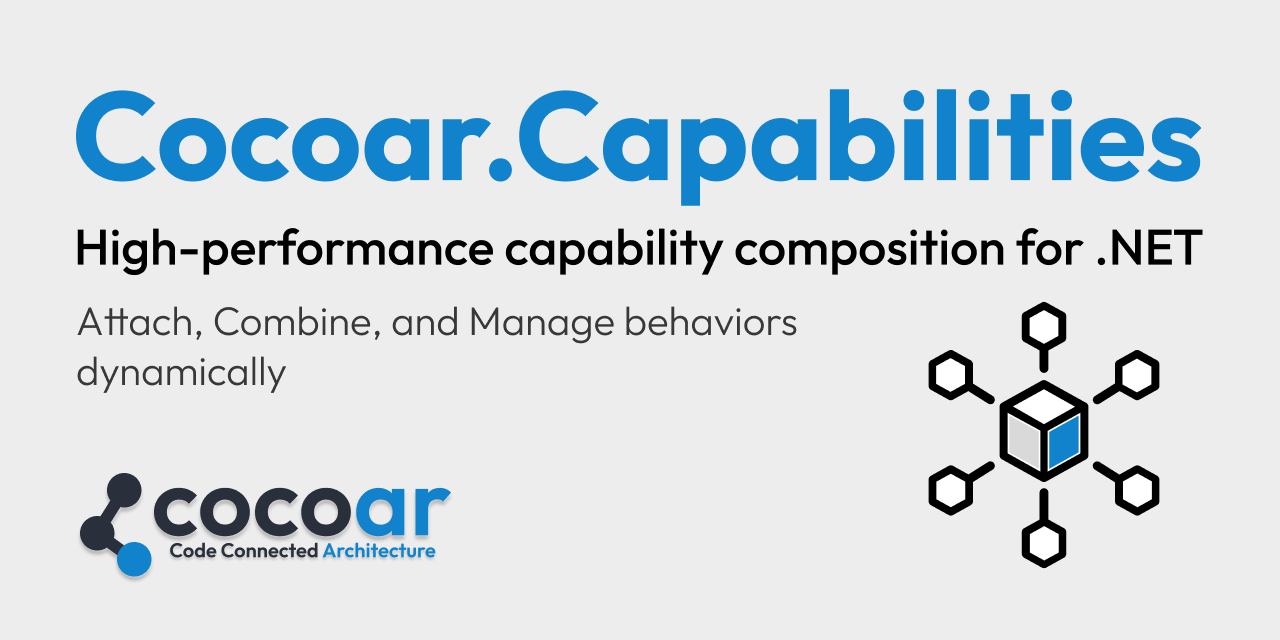 Cocoar.Capabilities

High-performance capability composition for .NET

Attach, Combine, and Manage behaviors dynamically

cocoar
Code Connected Architecture